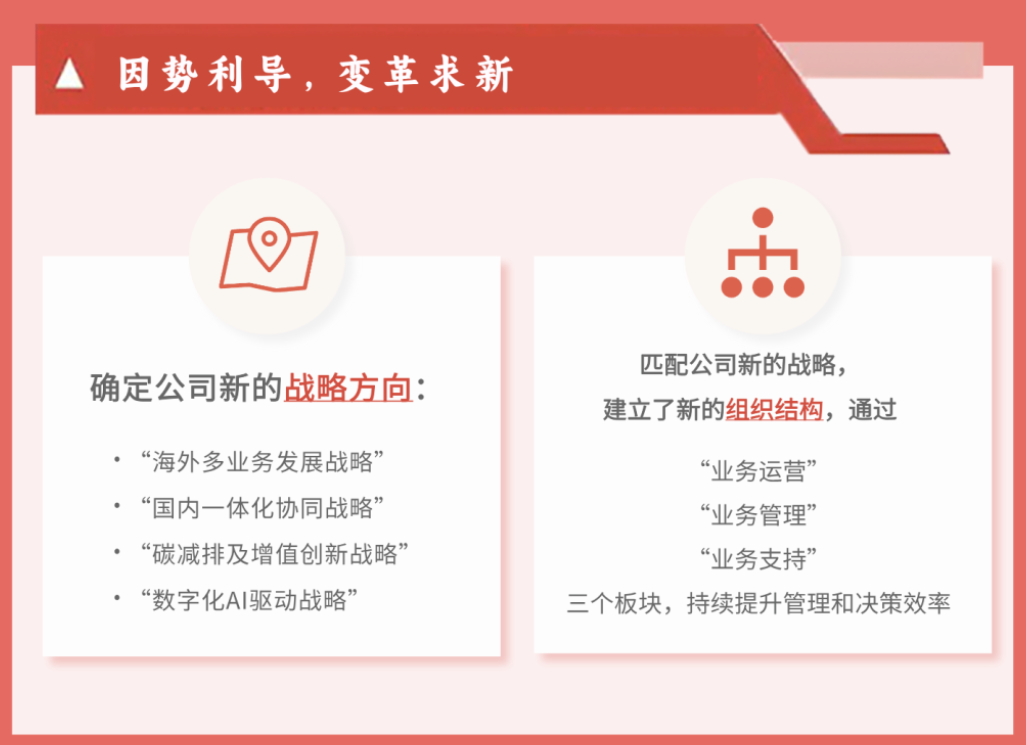 因势利导，变革求新

确定公司新的战略方向：

• “海外多业务发展战略”
• “国内一体化协同战略”
• “碳减排及增值创新战略”
• “数字化AI驱动战略”

匹配公司新的战略，
建立了新的组织结构，通过
“业务运营”
“业务管理”
“业务支持”
三个板块，持续提升管理和决策效率